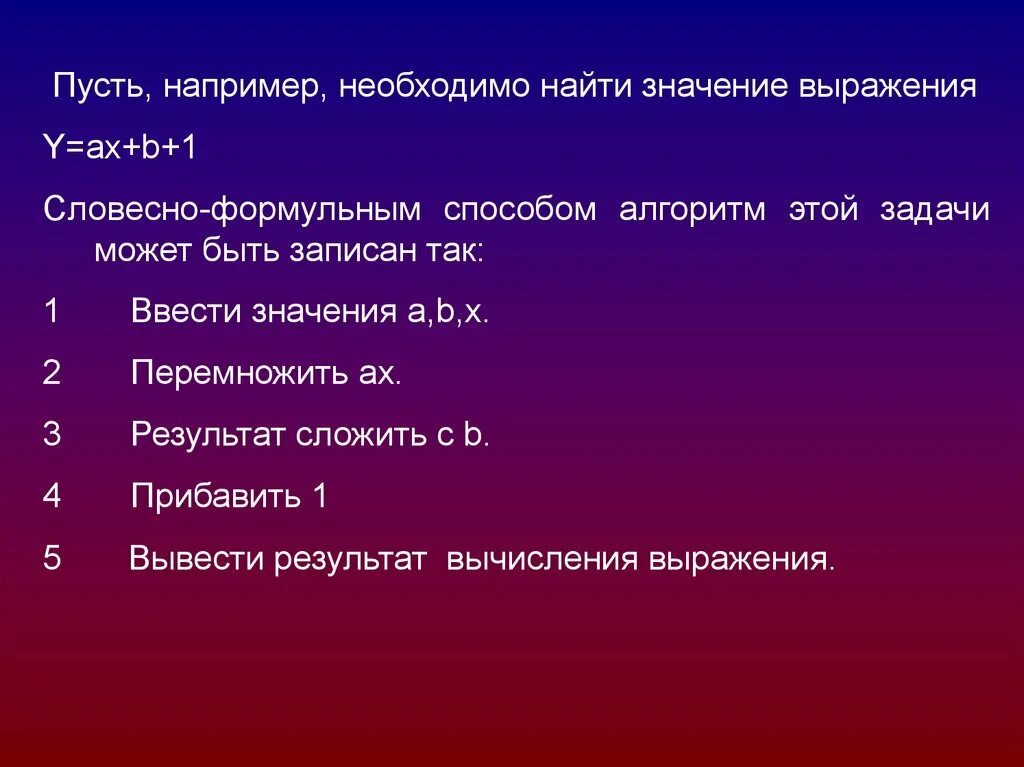 Пусть, например, необходимо найти значение выражения

Y=ax+b+1

Словесно-формульным способом алгоритм этой задачи может быть записан так:

1 Ввести значения a,b,x.

2 Перемножить ax.

3 Результат сложить с b.

4 Прибавить 1

5 Вывести результат вычисления выражения.